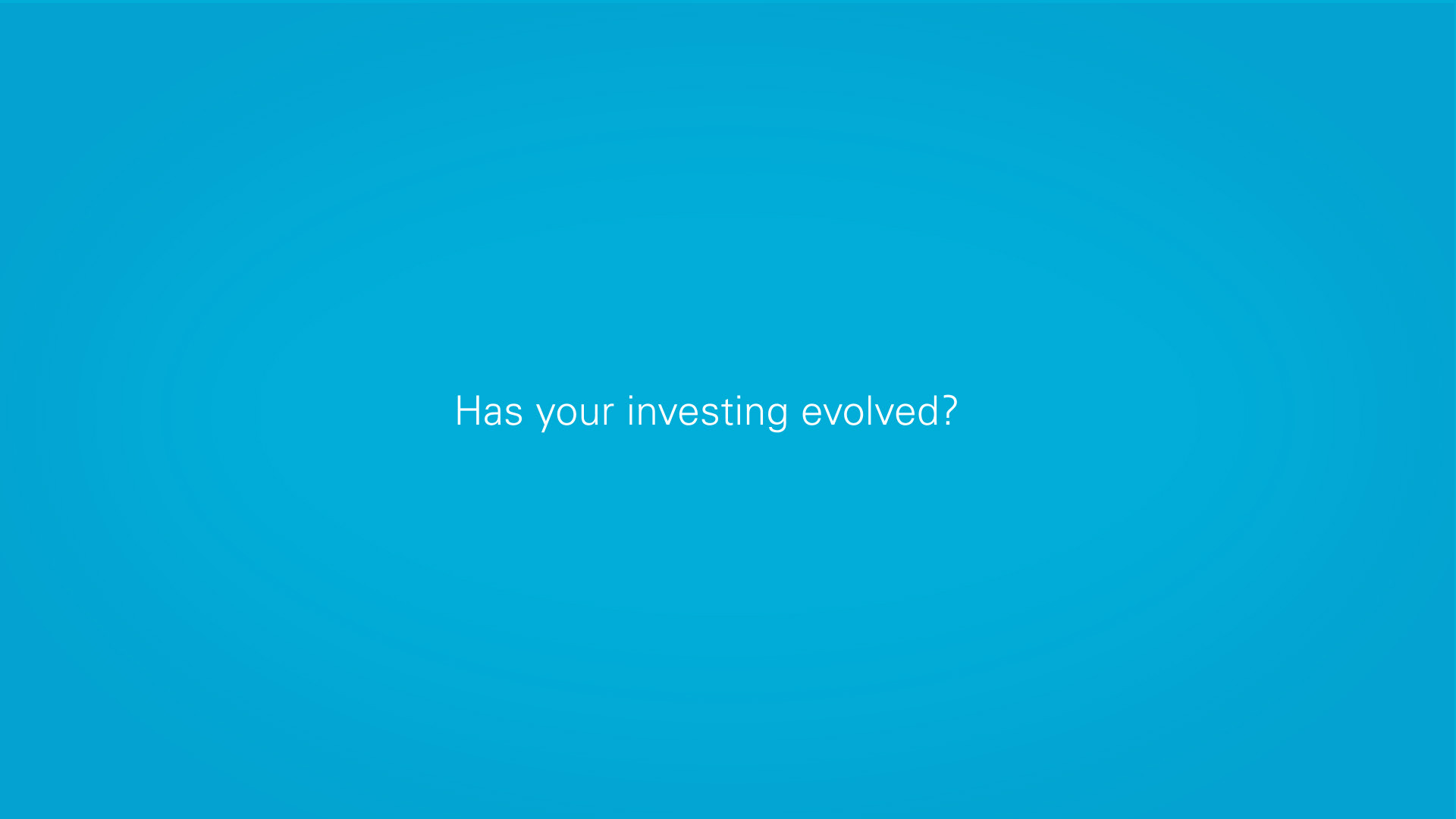 Has your investing evolved?